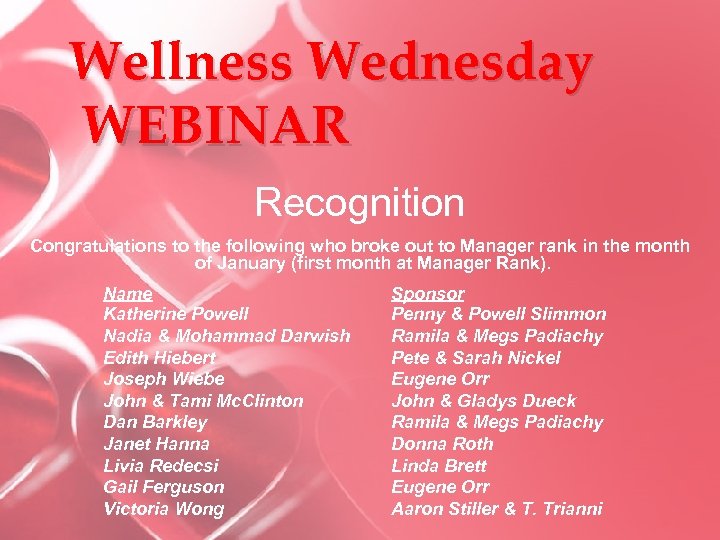 Wellness Wednesday
WEBINAR

Recognition

Congratulations to the following who broke out to Manager rank in the month of January (first month at Manager Rank).

| Name | Sponsor |
|---|---|
| Katherine Powell | Penny & Powell Slimmon |
| Nadia & Mohammad Darwish | Ramila & Megs Padiachy |
| Edith Hiebert | Pete & Sarah Nickel |
| Joseph Wiebe | Eugene Orr |
| John & Tami McClinton | John & Gladys Dueck |
| Dan Barkley | Ramila & Megs Padiachy |
| Janet Hanna | Donna Roth |
| Livia Redecsi | Linda Brett |
| Gail Ferguson | Eugene Orr |
| Victoria Wong | Aaron Stiller & T. Trianni |